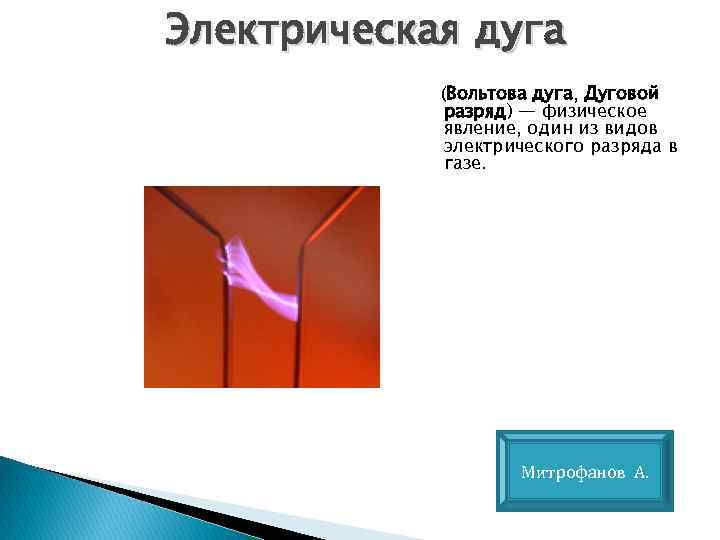 Электрическая дуга

(Вольтова дуга, Дуговой разряд) — физическое явление, один из видов электрического разряда в газе.

Митрофанов А.